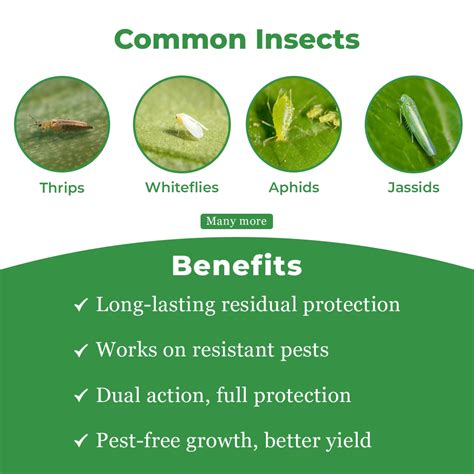 Common Insects

Thrips

Whiteflies

Aphids

Jassids

Many more

Benefits

✓ Long-lasting residual protection

✓ Works on resistant pests

✓ Dual action, full protection

✓ Pest-free growth, better yield